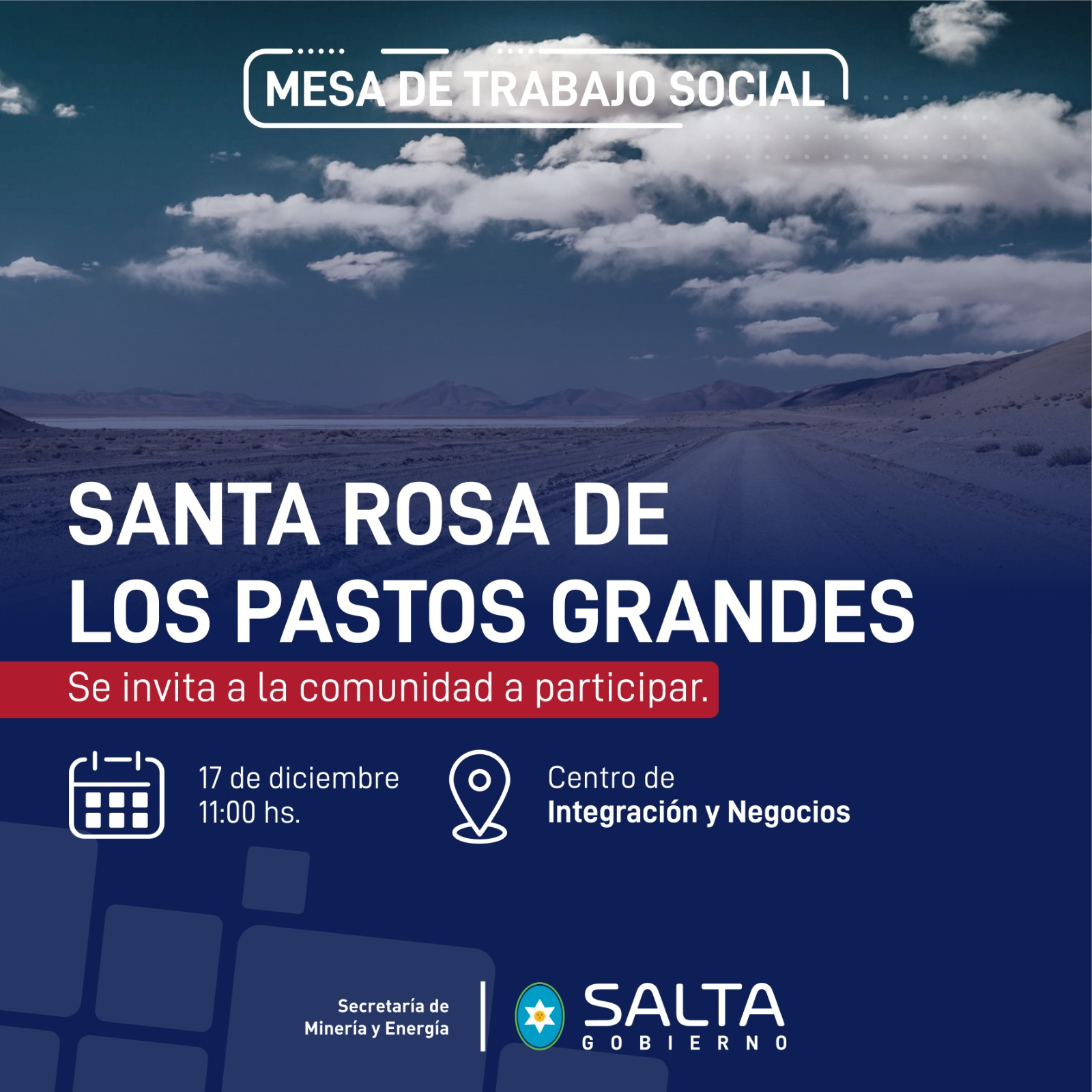 MESA DE TRABAJO SOCIAL

SANTA ROSA DE LOS PASTOS GRANDES

Se invita a la comunidad a participar.

17 de diciembre
11:00 hs.

Centro de
Integración y Negocios

Secretaría de
Minería y Energía

SALTA
GOBIERNO